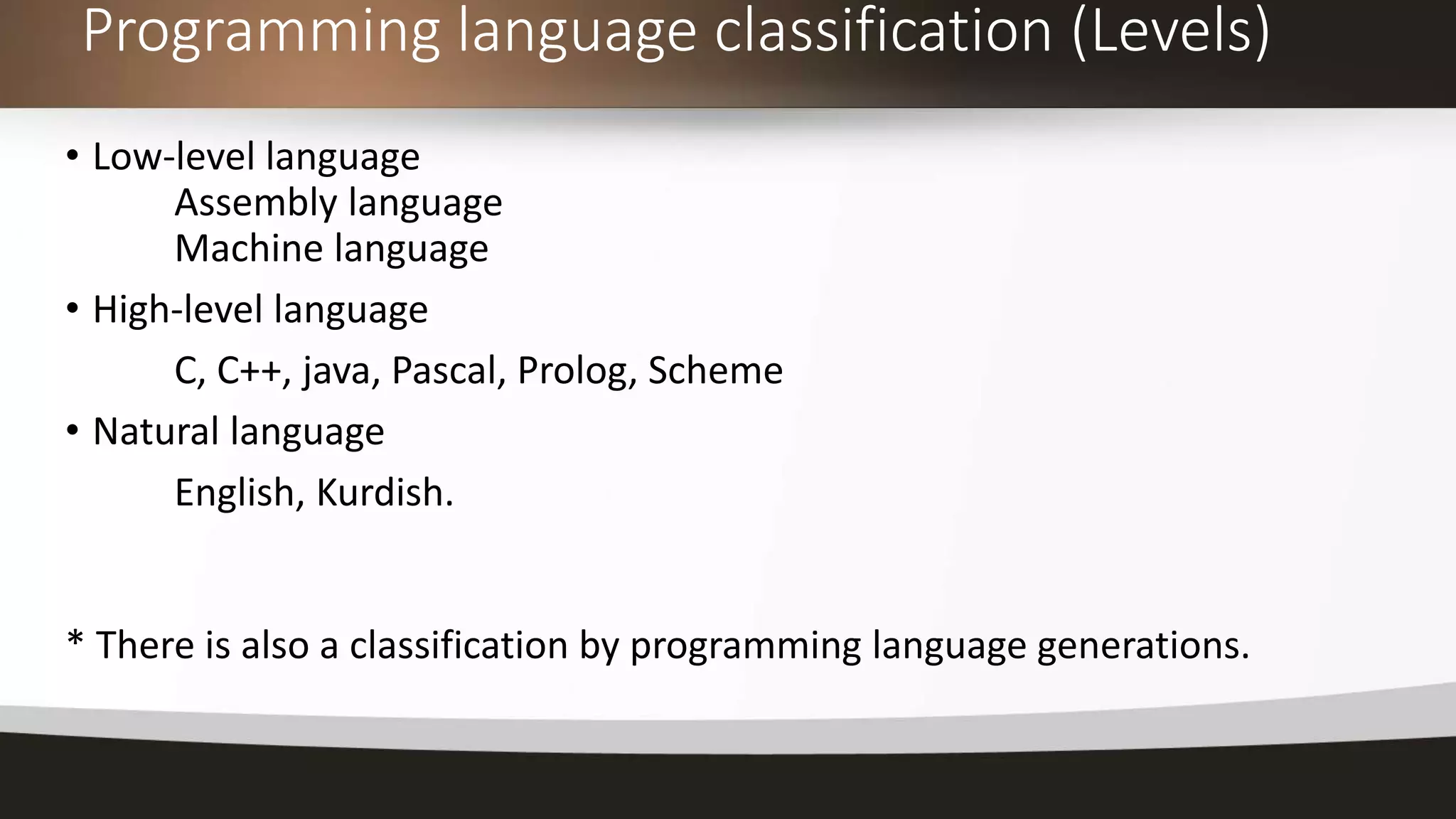 Programming language classification (Levels)

• Low-level language
Assembly language
Machine language

• High-level language
C, C++, java, Pascal, Prolog, Scheme

• Natural language
English, Kurdish.

* There is also a classification by programming language generations.